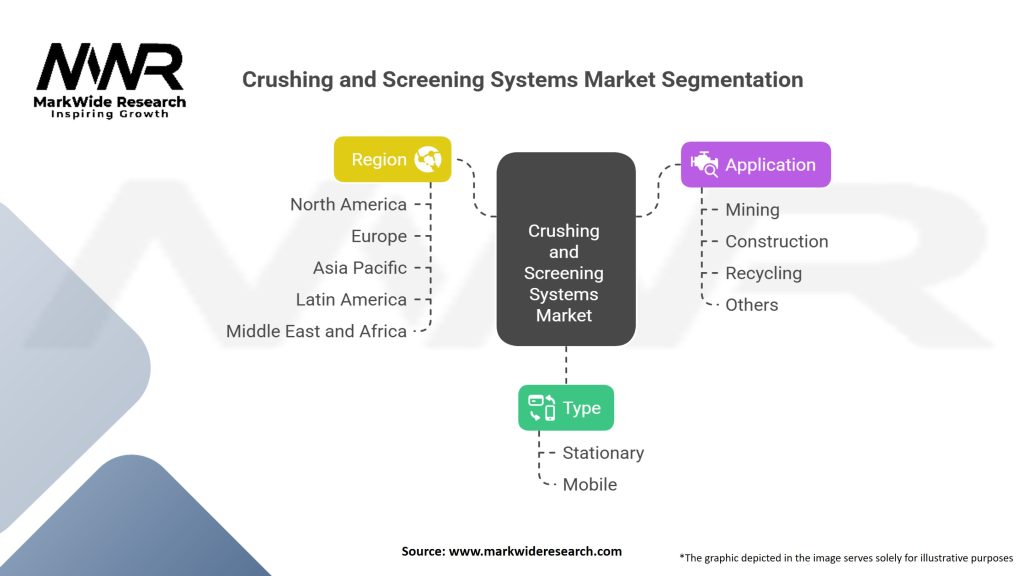 MWR
MarkWide Research
Inspiring Growth

Crushing and Screening Systems Market Segmentation

Region
North America
Europe
Asia Pacific
Latin America
Middle East and Africa

Crushing and Screening Systems Market

Application
Mining
Construction
Recycling
Others

Type
Stationary
Mobile

Source: www.markwideresearch.com

*The graphic depicted in the image serves solely for illustrative purposes